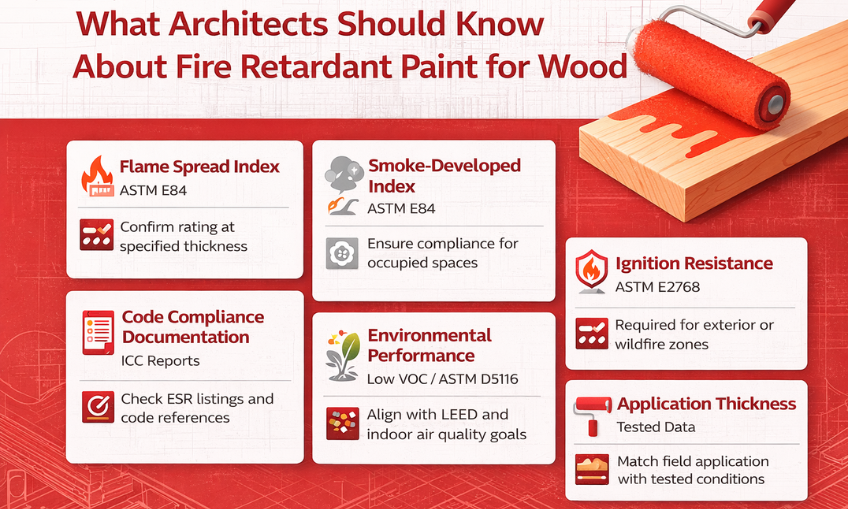 What Architects Should Know About Fire Retardant Paint for Wood

Flame Spread Index
ASTM E84

Confirm rating at specified thickness

Code Compliance Documentation
ICC Reports

Check ESR listings and code references

Smoke-Developed Index
ASTM E84

Ensure compliance for occupied spaces

Environmental Performance
Low VOC / ASTM D5116

Align with LEED and indoor air quality goals

Ignition Resistance
ASTM E2768

Required for exterior or wildfire zones

Application Thickness
Tested Data

Match field application with tested conditions